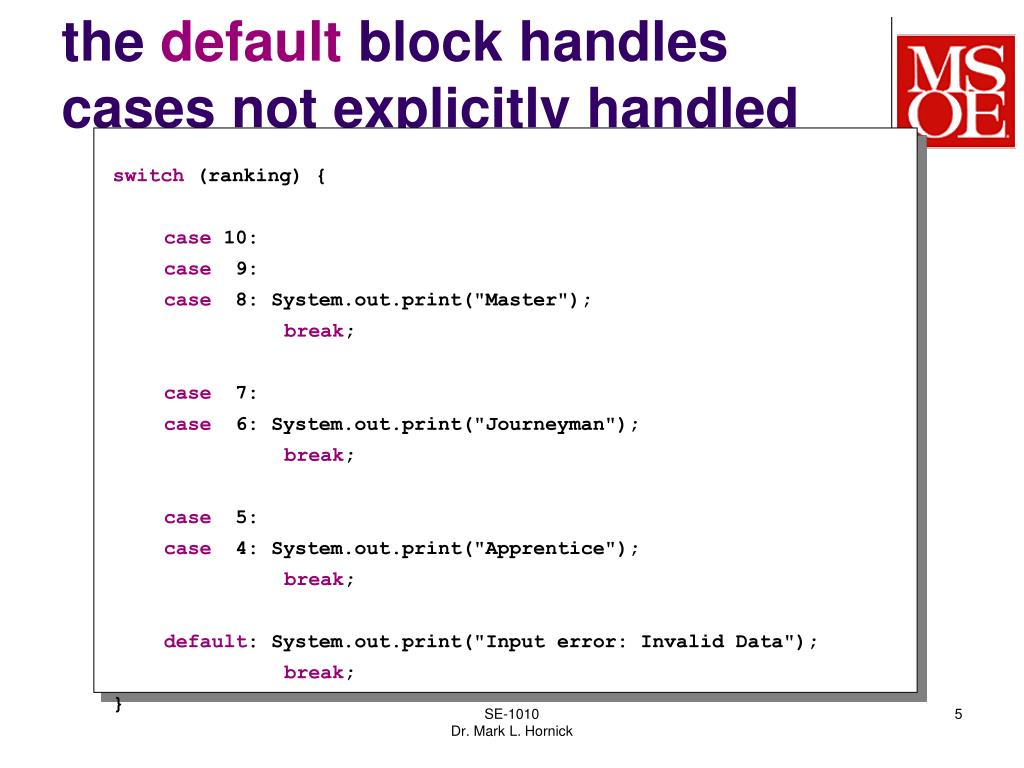 the default block handles cases not explicitly handled

MS
OE

switch (ranking) {

case 10:
case 9:
case 8: System.out.print("Master");
break;

case 7:
case 6: System.out.print("Journeyman");
break;

case 5:
case 4: System.out.print("Apprentice");
break;

default: System.out.print("Input error: Invalid Data");
break;
}

SE-1010
Dr. Mark L. Hornick

5